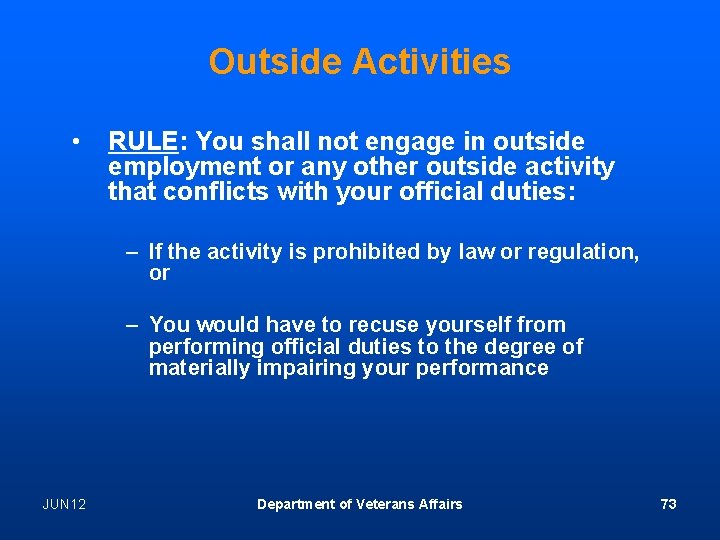 Outside Activities

• RULE: You shall not engage in outside employment or any other outside activity that conflicts with your official duties:

– If the activity is prohibited by law or regulation, or

– You would have to recuse yourself from performing official duties to the degree of materially impairing your performance

JUN12

Department of Veterans Affairs

73